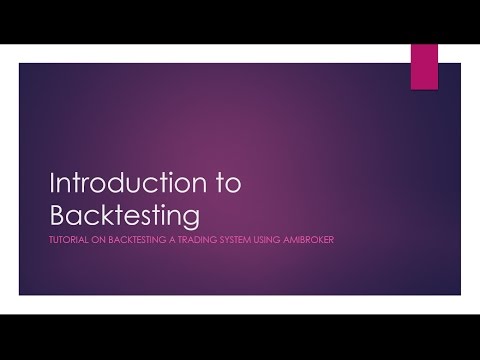 Introduction to Backtesting

TUTORIAL ON BACKTESTING A TRADING SYSTEM USING AMIBROKER